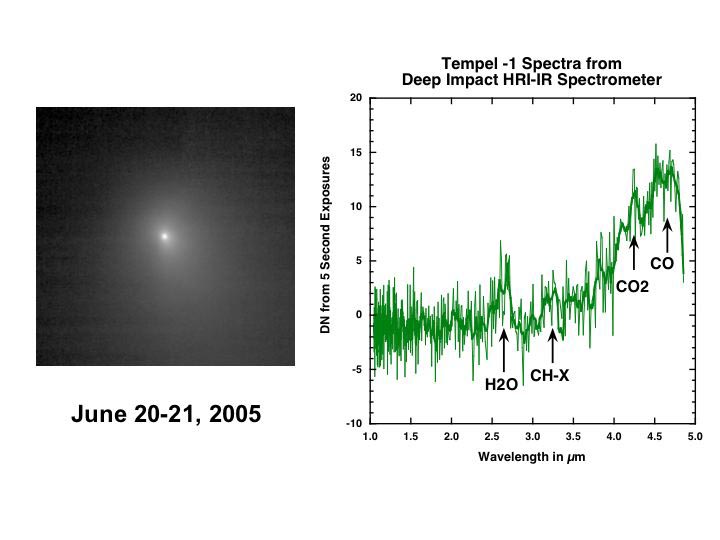 June 20-21, 2005

Tempel -1 Spectra from
Deep Impact HRI-IR Spectrometer

DN from 5 Second Exposures

20
15
10
5
0
-5
-10

H2O
CH-X
CO2
CO

1.0 1.5 2.0 2.5 3.0 3.5 4.0 4.5 5.0

Wavelength in $\mu$m